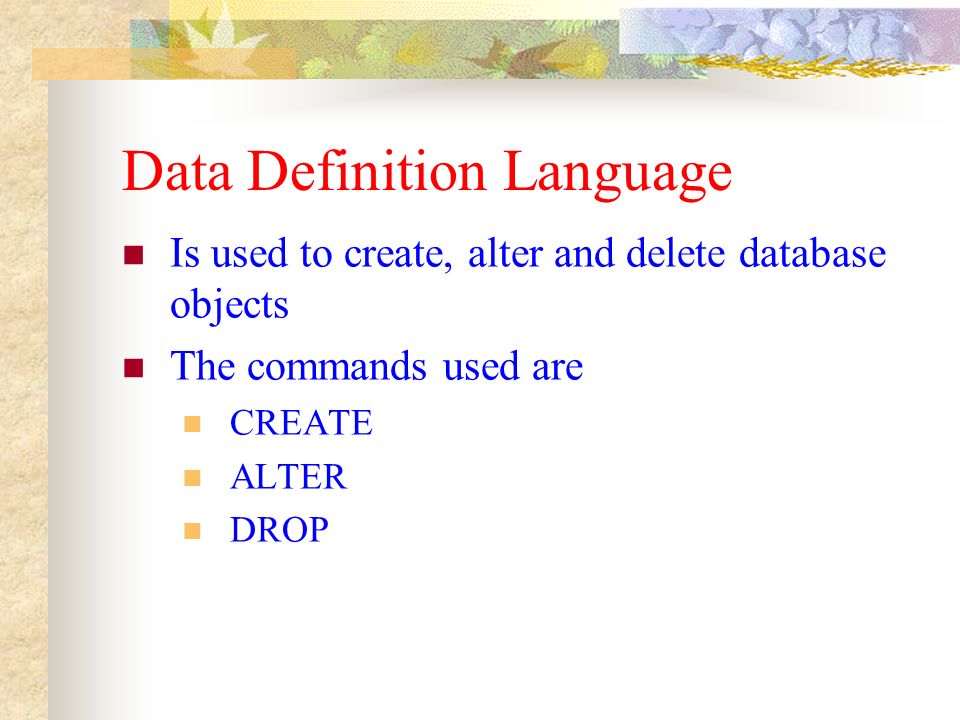 Data Definition Language

Is used to create, alter and delete database objects

The commands used are

CREATE

ALTER

DROP